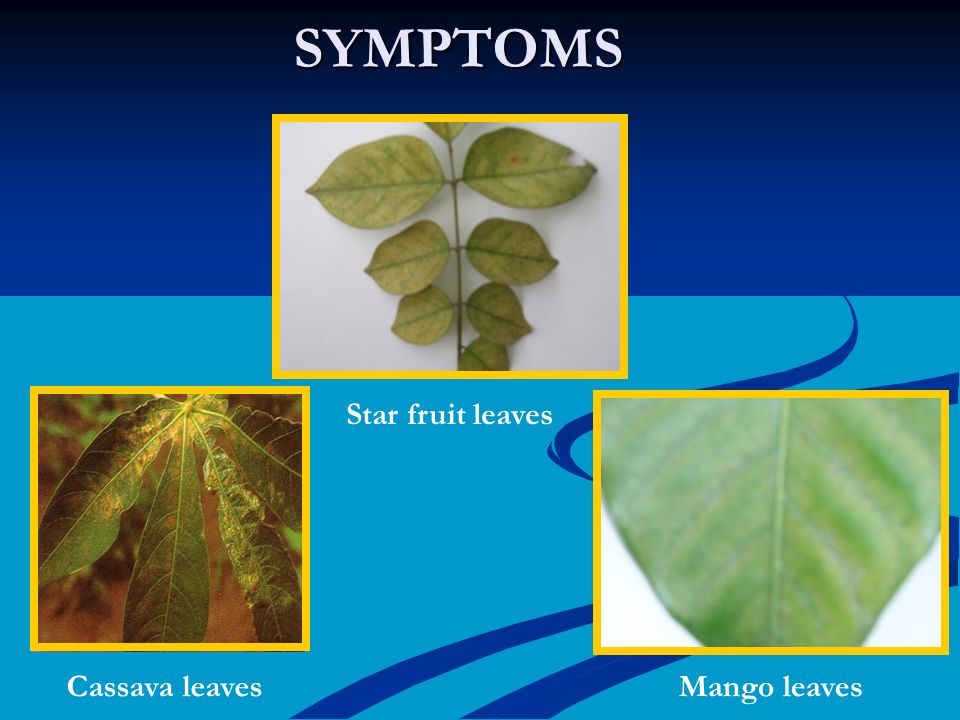 SYMPTOMS

Star fruit leaves

Cassava leaves

Mango leaves